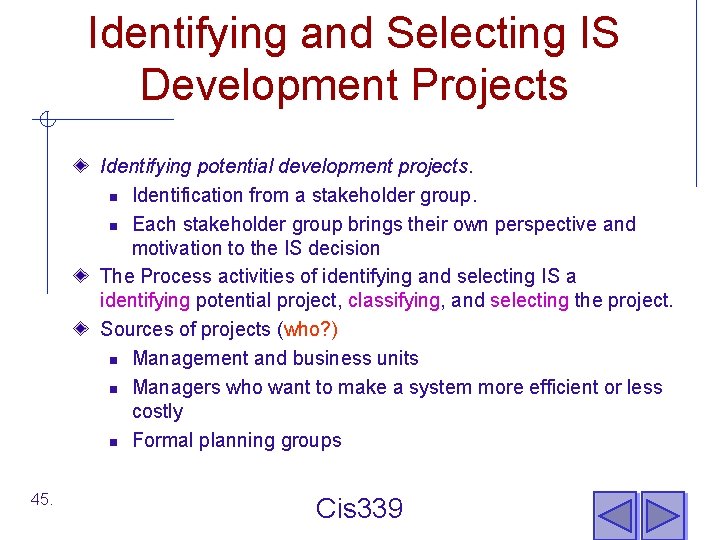 Identifying and Selecting IS Development Projects

Identifying potential development projects.

Identification from a stakeholder group.

Each stakeholder group brings their own perspective and motivation to the IS decision

The Process activities of identifying and selecting IS a identifying potential project, classifying, and selecting the project.

Sources of projects (who?)

Management and business units

Managers who want to make a system more efficient or less costly

Formal planning groups

45.

Cis339